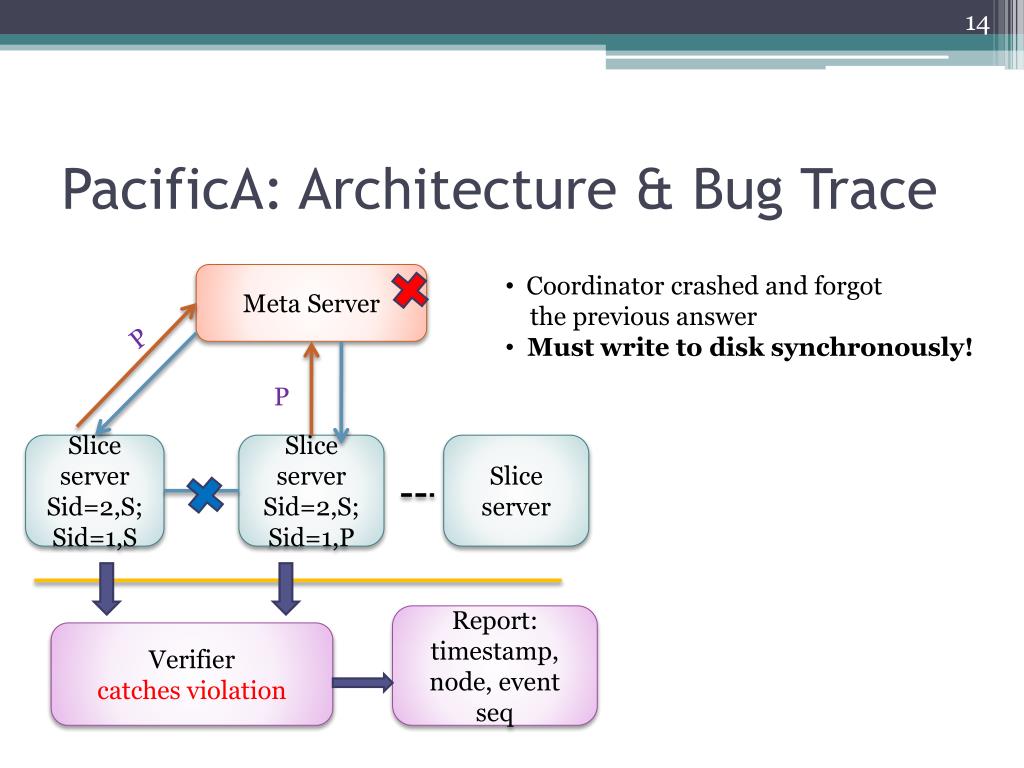 14

PacificA: Architecture & Bug Trace

Meta Server

P

P

Slice server Sid=2,S; Sid=1,S

Slice server Sid=2,S; Sid=1,P

---

Slice server

Verifier catches violation

Report: timestamp, node, event seq

• Coordinator crashed and forgot the previous answer
• Must write to disk synchronously!